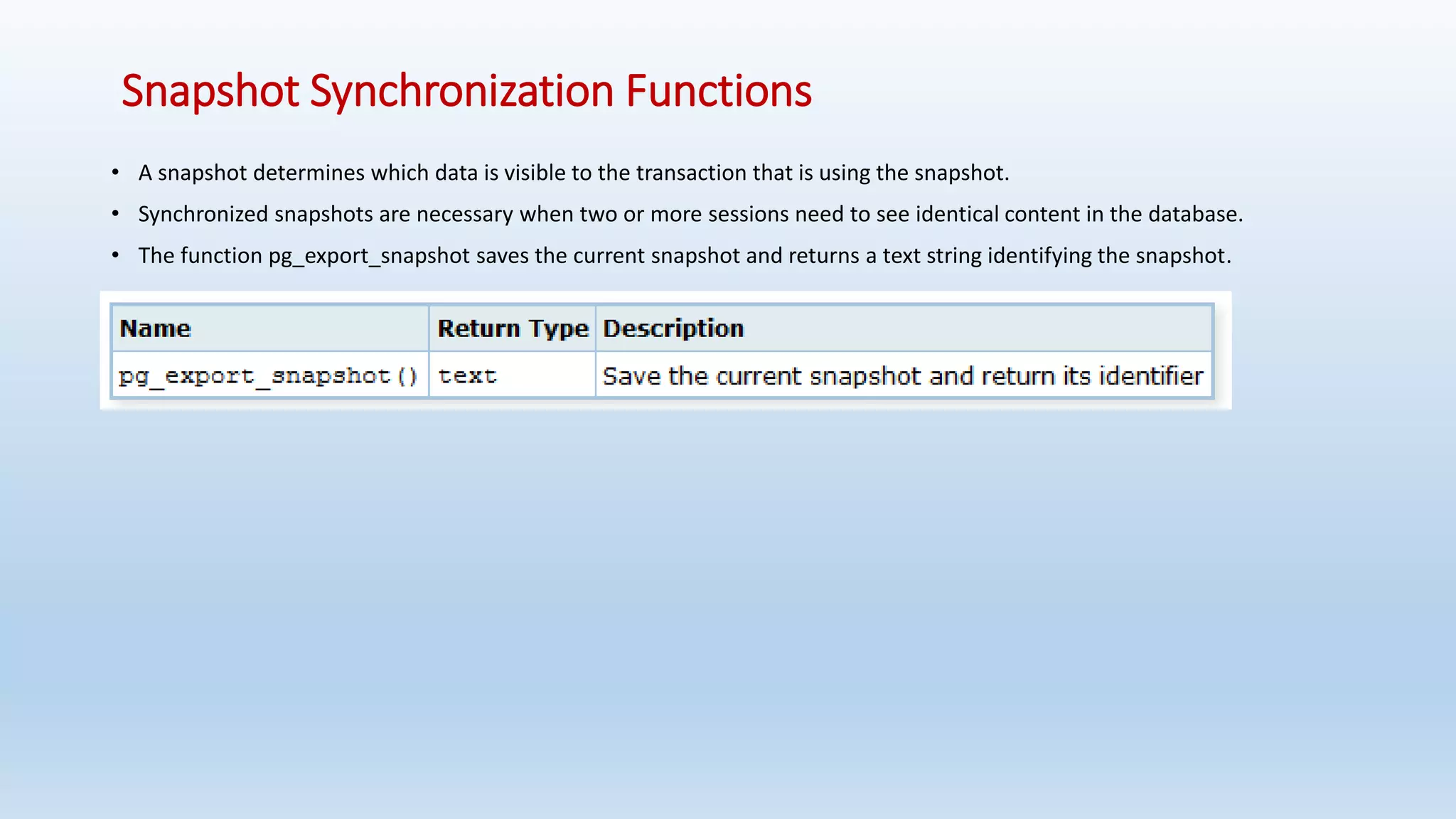 Snapshot Synchronization Functions

• A snapshot determines which data is visible to the transaction that is using the snapshot.

• Synchronized snapshots are necessary when two or more sessions need to see identical content in the database.

• The function pg_export_snapshot saves the current snapshot and returns a text string identifying the snapshot.

| Name | Return Type | Description |
|---|---|---|
| pg_export_snapshot() | text | Save the current snapshot and return its identifier |